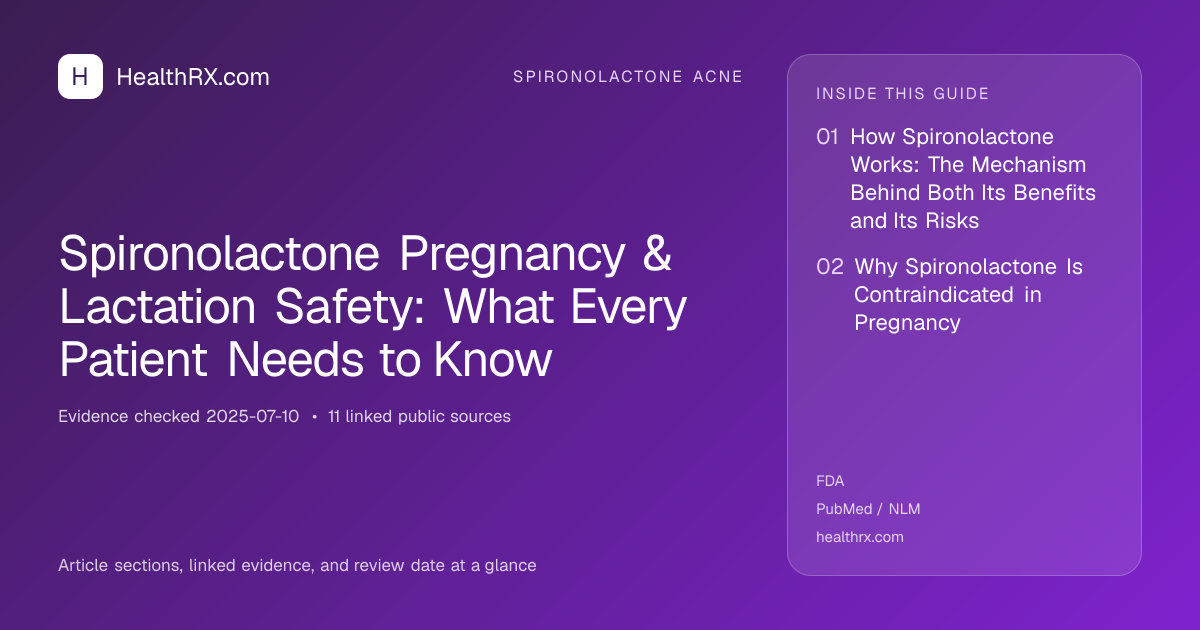 H HealthRX.com

SPIRONOLACTONE ACNE

Spironolactone Pregnancy & Lactation Safety: What Every Patient Needs to Know

Evidence checked 2025-07-10 • 11 linked public sources

Article sections, linked evidence, and review date at a glance

INSIDE THIS GUIDE

01 How Spironolactone Works: The Mechanism Behind Both Its Benefits and Its Risks

02 Why Spironolactone Is Contraindicated in Pregnancy

FDA

PubMed / NLM

healthrx.com